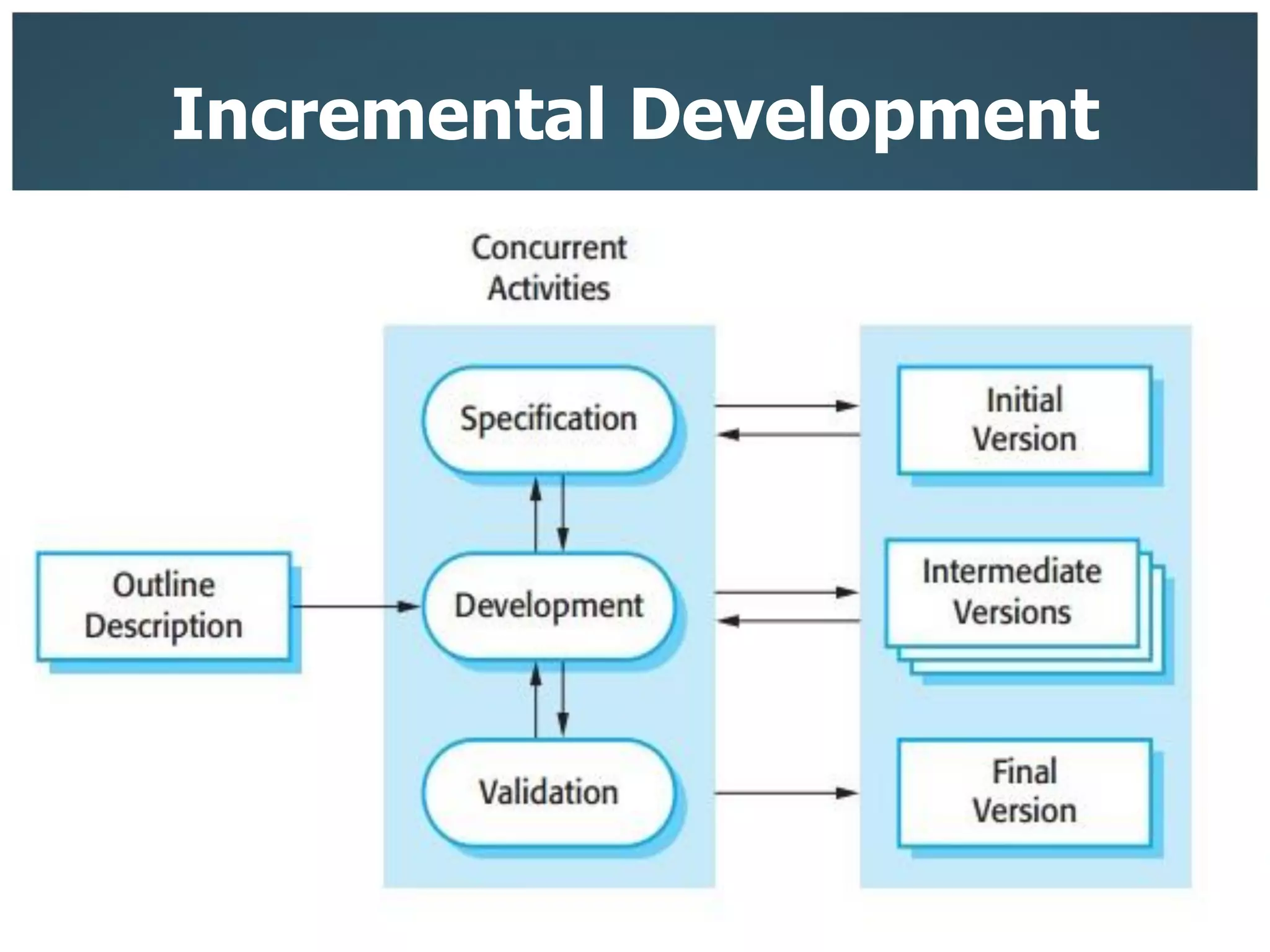 Incremental Development

Concurrent Activities

Outline Description

Specification

Development

Validation

Initial Version

Intermediate Versions

Final Version